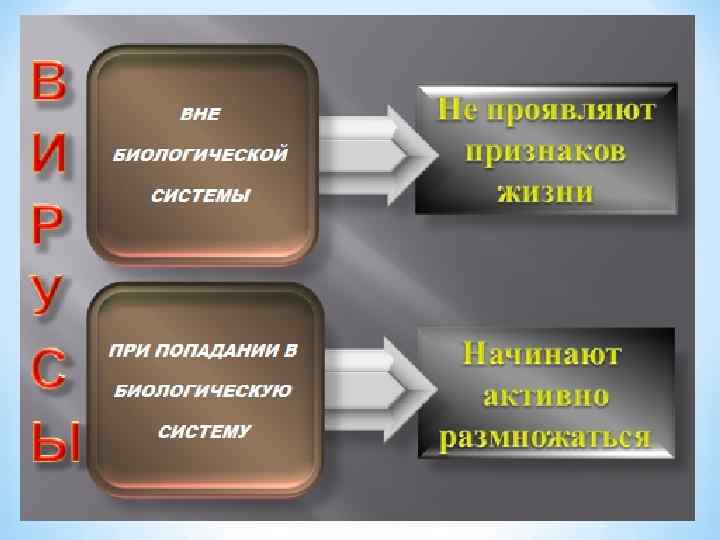 ВИРУСЫ

ВНЕ БИОЛОГИЧЕСКОЙ СИСТЕМЫ

Не проявляют признаков жизни

ПРИ ПОПАДАНИИ В БИОЛОГИЧЕСКУЮ СИСТЕМУ

Начинают активно размножаться